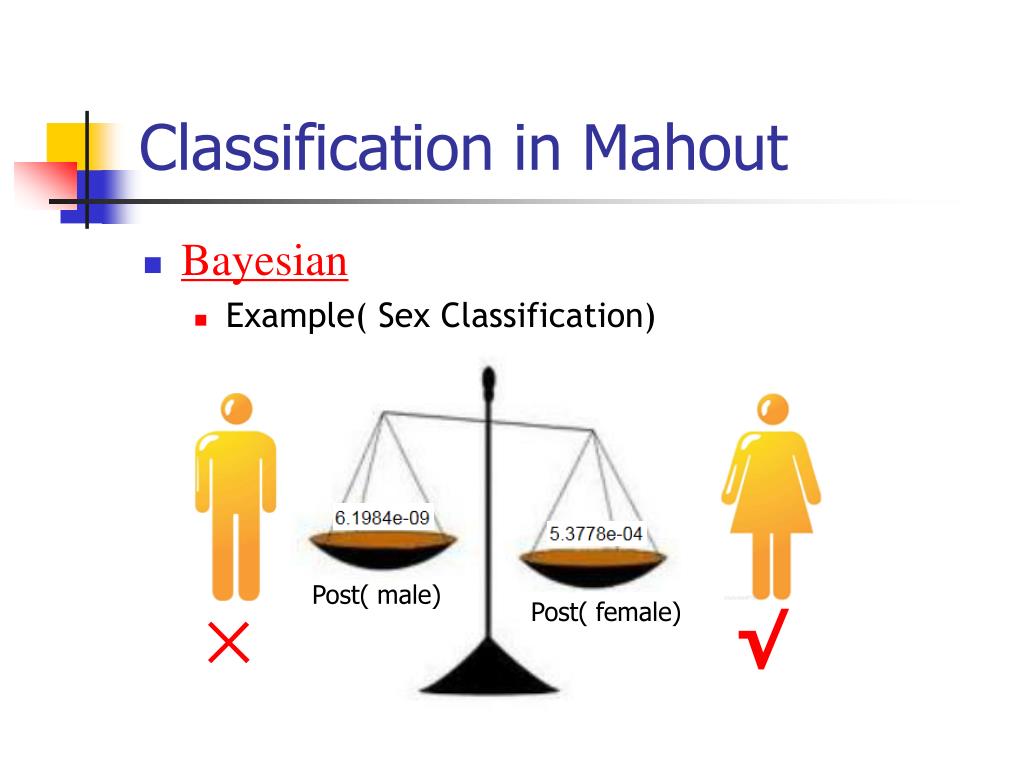 Classification in Mahout

Bayesian

Example( Sex Classification)

6.1984e-09

5.3778e-04

Post( male)

Post( female)

×

√